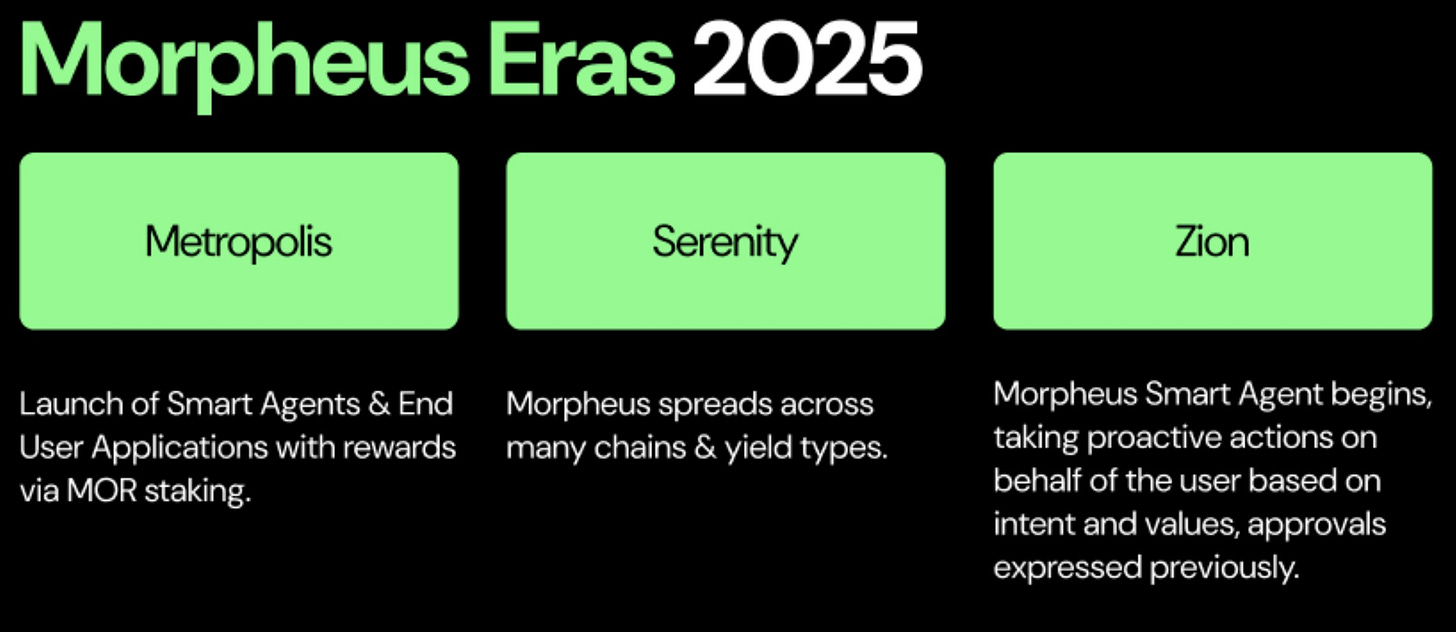 Morpheus Eras 2025

Metropolis

Launch of Smart Agents & End User Applications with rewards via MOR staking.

Serenity

Morpheus spreads across many chains & yield types.

Zion

Morpheus Smart Agent begins, taking proactive actions on behalf of the user based on intent and values, approvals expressed previously.